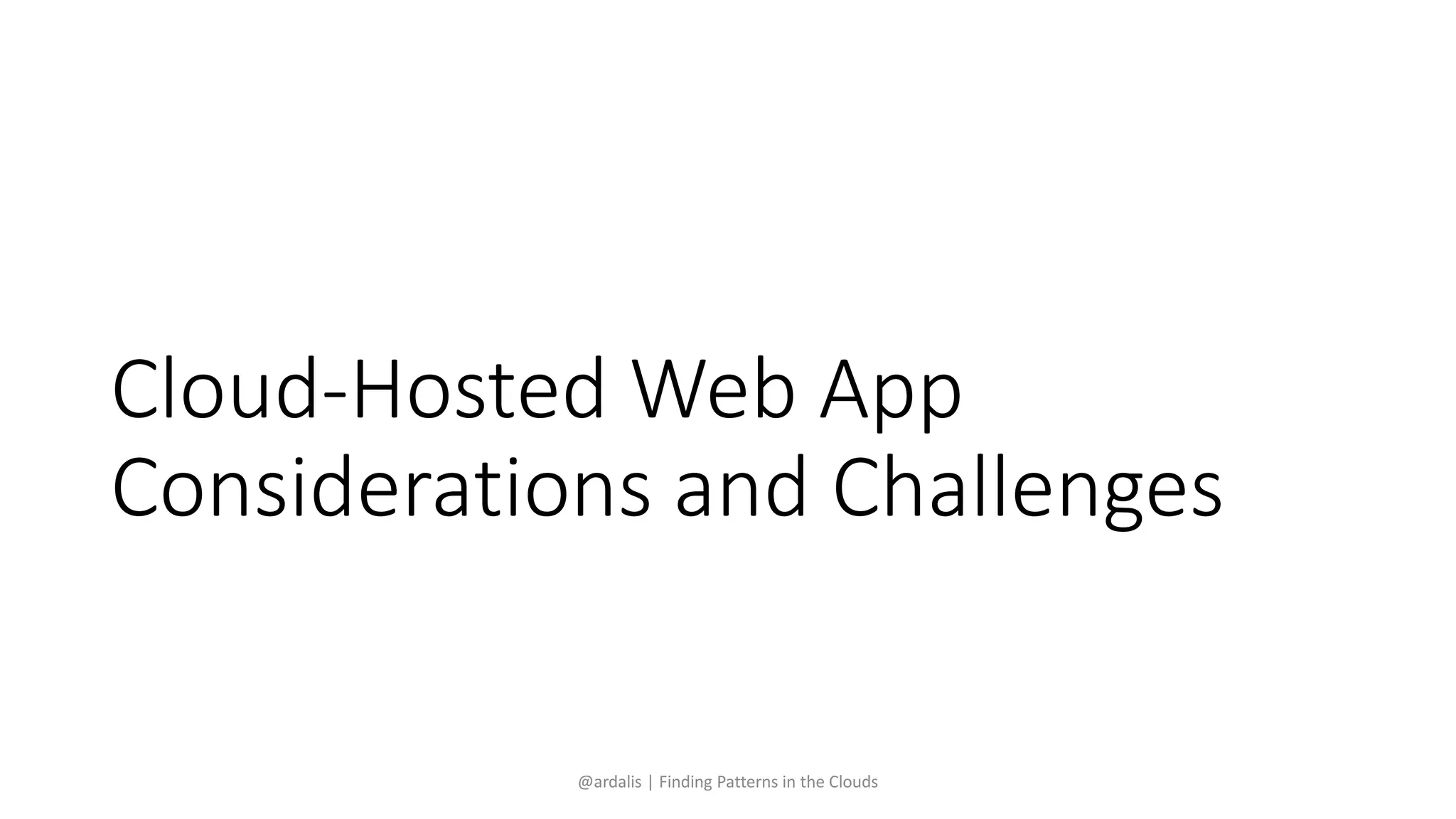 Cloud-Hosted Web App
Considerations and Challenges

@ardalis | Finding Patterns in the Clouds